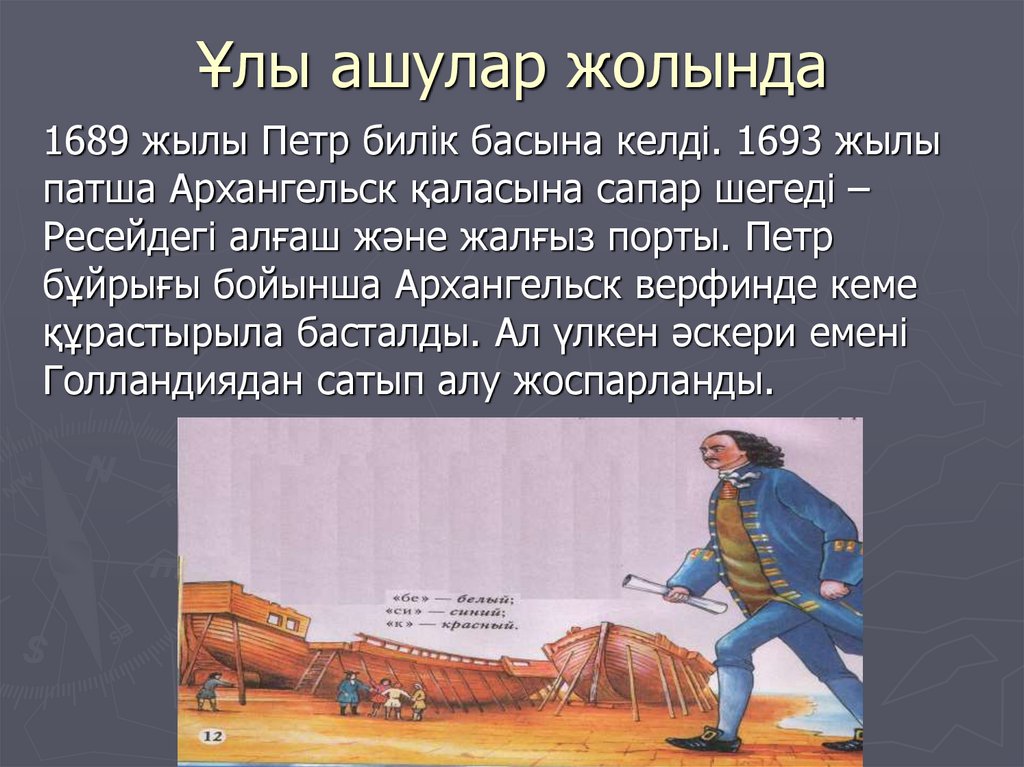 Ұлы ашулар жолында

1689 жылы Петр билік басына келді. 1693 жылы патша Архангельск қаласына сапар шегеді – Ресейдегі алғаш және жалғыз порты. Петр бұйрығы бойынша Архангельск верфинде кеме құрастырыла басталды. Ал үлкен әскери емені Голландиядан сатып алу жоспарланды.

«бе» — белый;
«си» — синий;
«к» — красный.

12